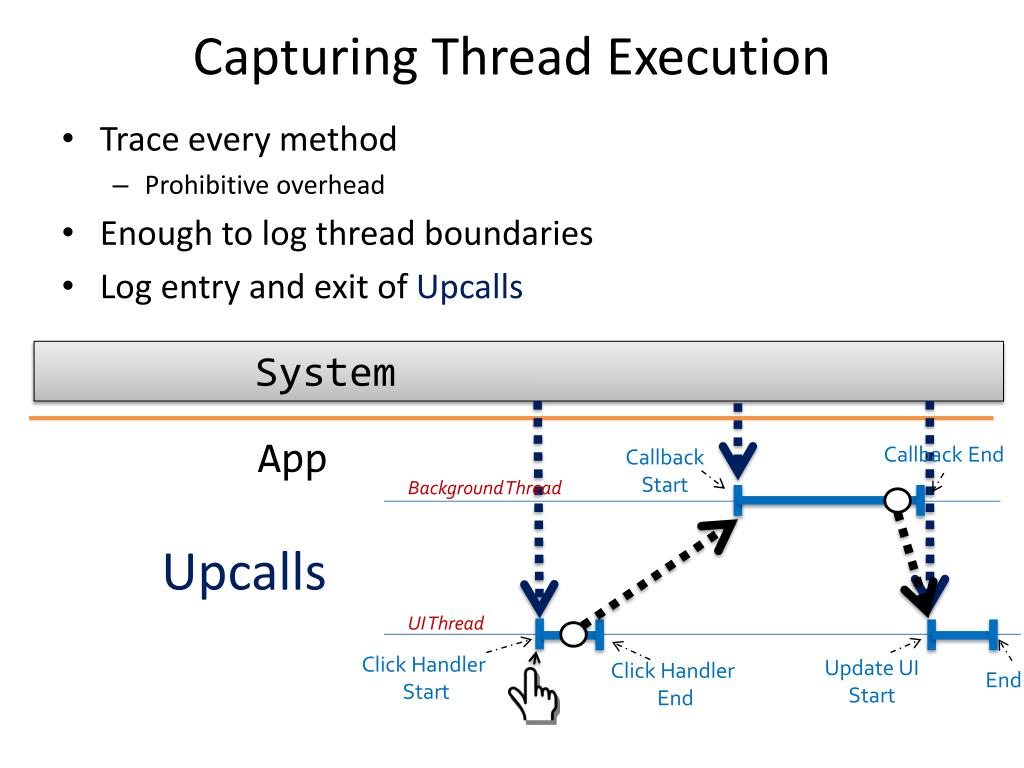 Capturing Thread Execution

• Trace every method
  – Prohibitive overhead
• Enough to log thread boundaries
• Log entry and exit of Upcalls

System

App

Upcalls

Background Thread

Callback Start

Callback End

UI Thread

Click Handler Start

Click Handler End

Update UI Start

End